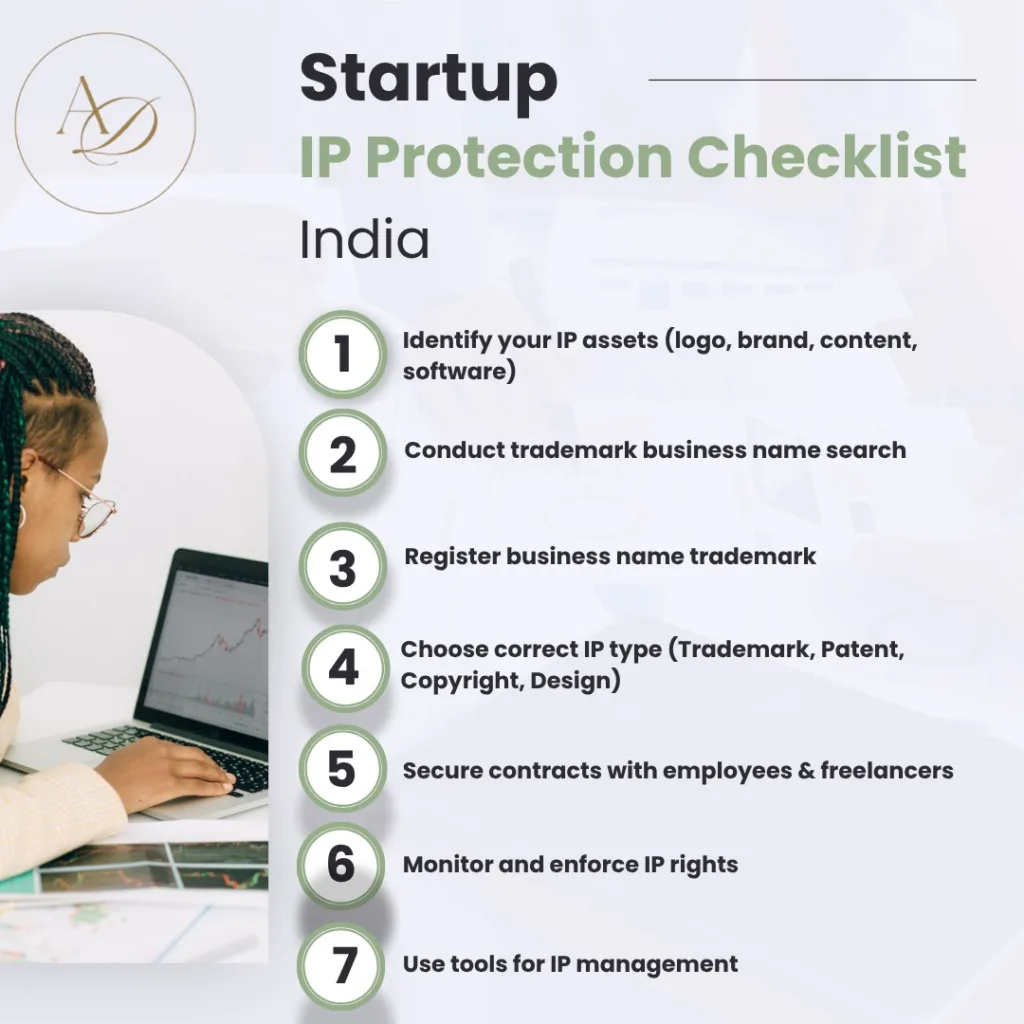 AD

Startup
IP Protection Checklist
India

1 Identify your IP assets (logo, brand, content, software)

2 Conduct trademark business name search

3 Register business name trademark

4 Choose correct IP type (Trademark, Patent, Copyright, Design)

5 Secure contracts with employees & freelancers

6 Monitor and enforce IP rights

7 Use tools for IP management